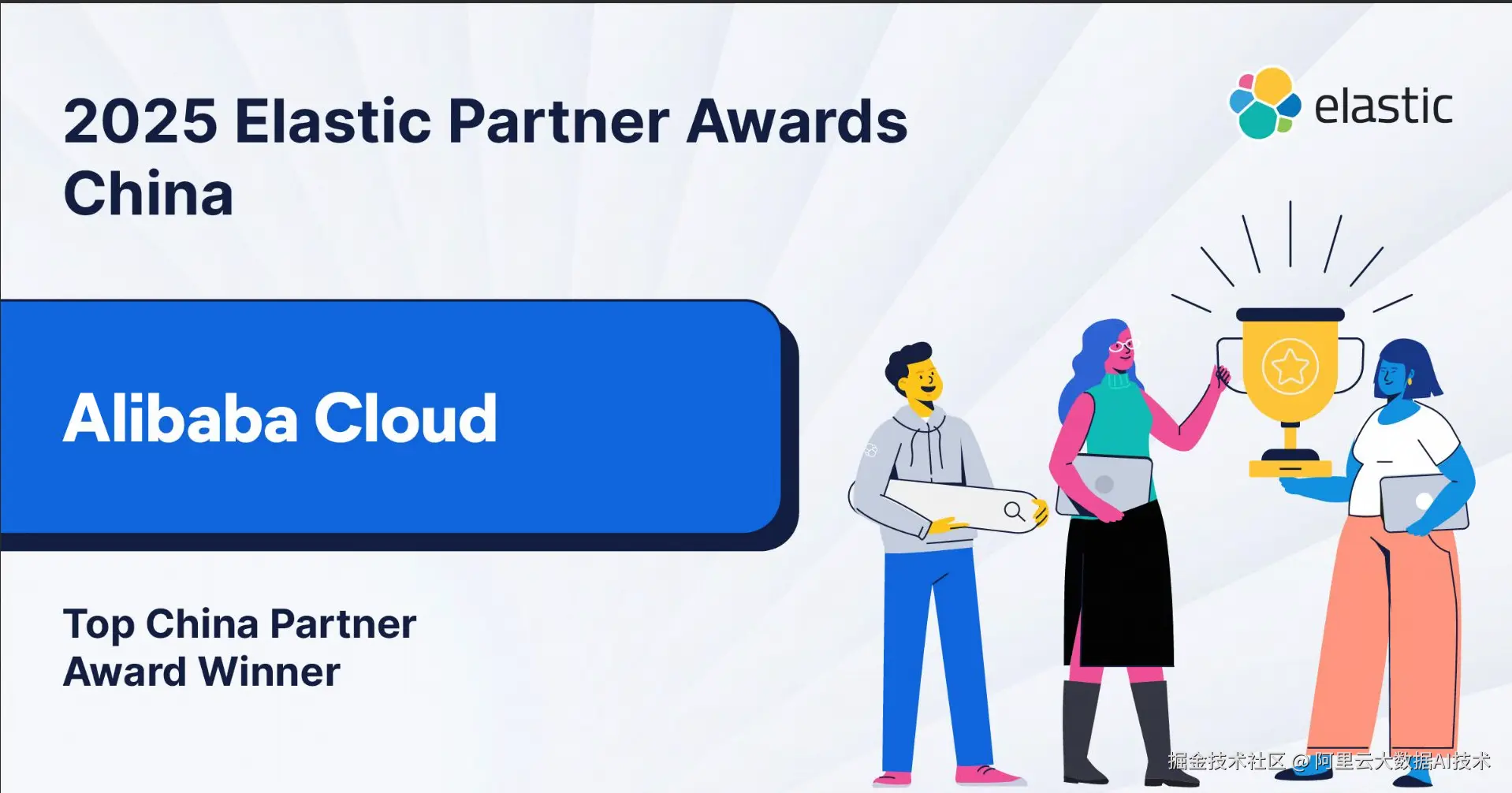 2025 Elastic Partner Awards China

elastic

Alibaba Cloud

Top China Partner Award Winner

掘金技术社区 @ 阿里云大数据AI技术